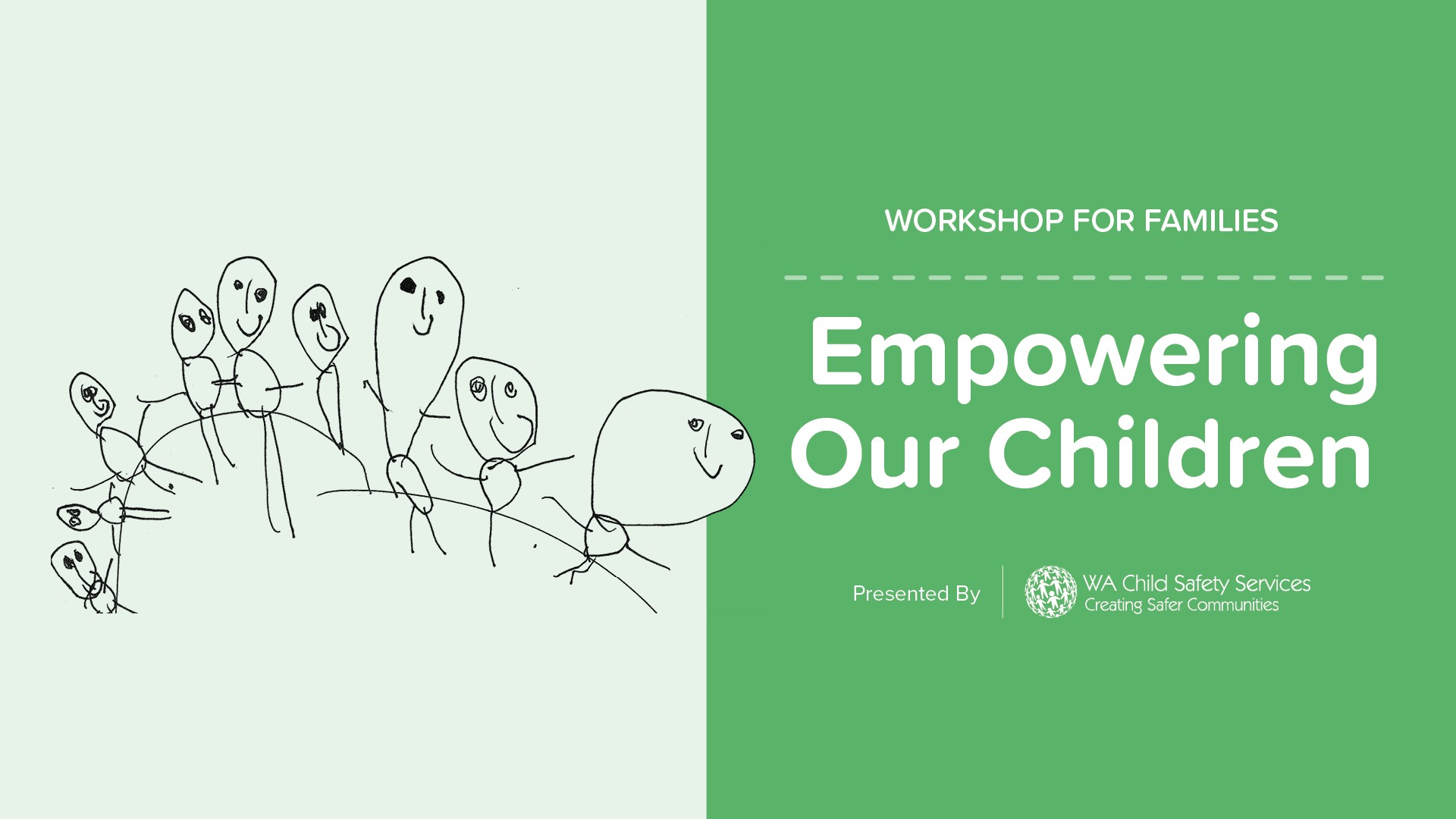 WORKSHOP FOR FAMILIES

Empowering Our Children

Presented By

WA Child Safety Services
Creating Safer Communities